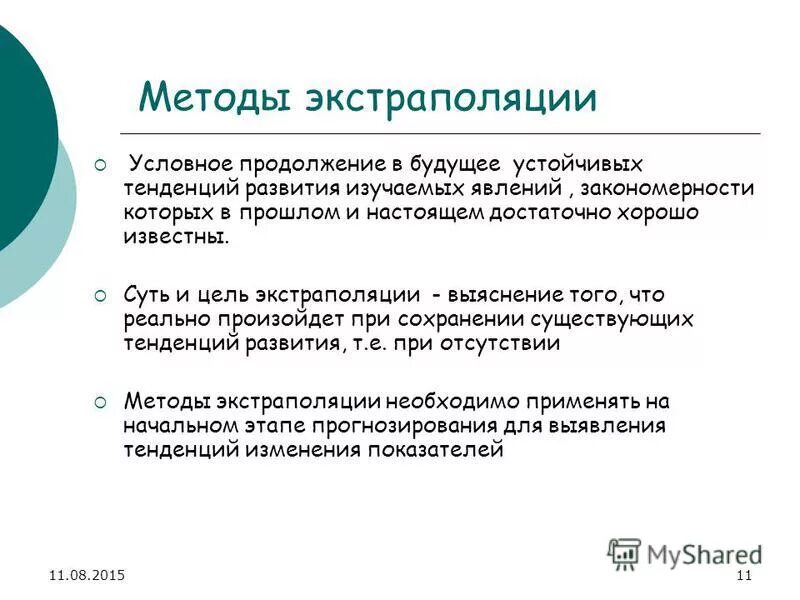 Методы экстраполяции

Условное продолжение в будущее устойчивых тенденций развития изучаемых явлений , закономерности которых в прошлом и настоящем достаточно хорошо известны.

Суть и цель экстраполяции - выяснение того, что реально произойдет при сохранении существующих тенденций развития, т.е. при отсутствии

Методы экстраполяции необходимо применять на начальном этапе прогнозирования для выявления тенденций изменения показателей

MyShared

11.08.2015

11